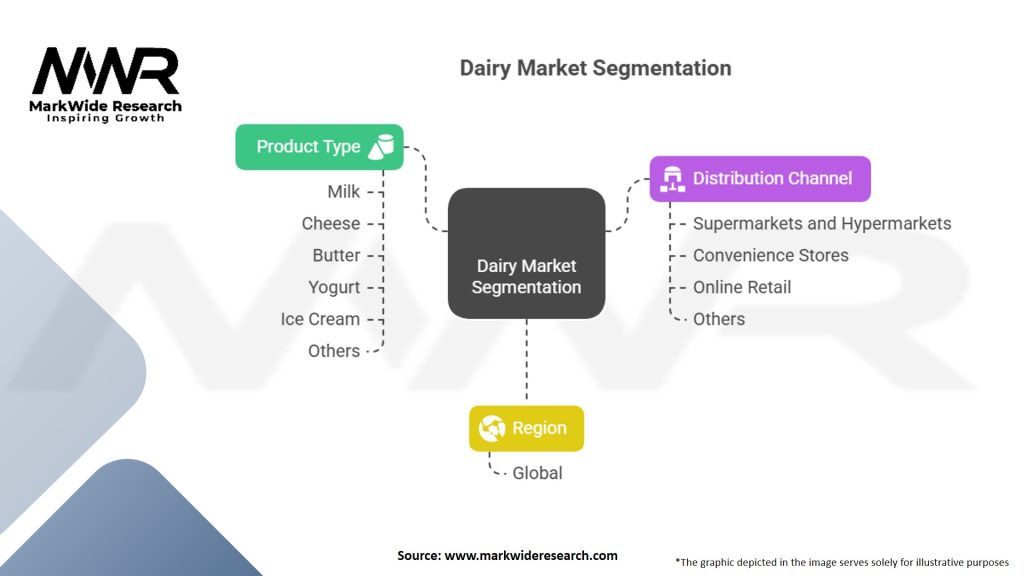 MWR
MarkWide Research
Inspiring Growth

Dairy Market Segmentation

Product Type
Milk
Cheese
Butter
Yogurt
Ice Cream
Others

Dairy Market Segmentation

Distribution Channel
Supermarkets and Hypermarkets
Convenience Stores
Online Retail
Others

Region
Global

Source: www.markwideresearch.com

*The graphic depicted in the image serves solely for illustrative purposes